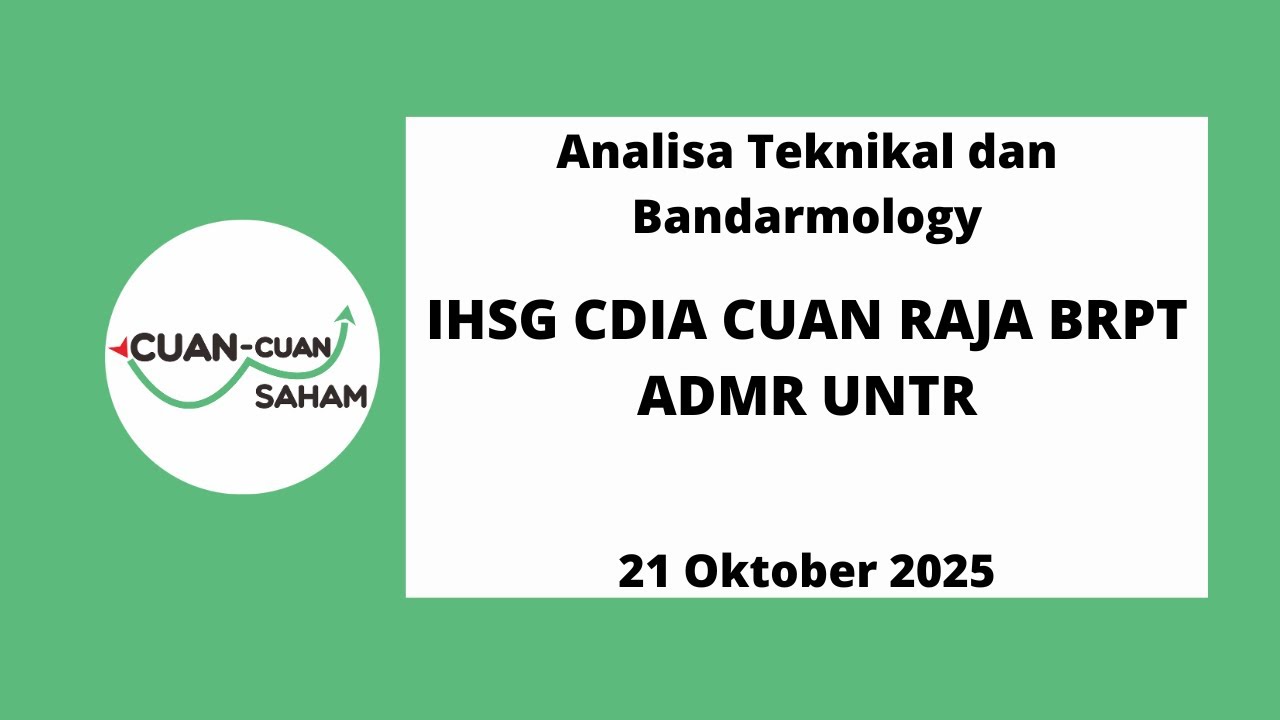 CUAN-CUAN SAHAM

Analisa Teknikal dan Bandarmology

IHSG CDIA CUAN RAJA BRPT ADMR UNTR

21 Oktober 2025